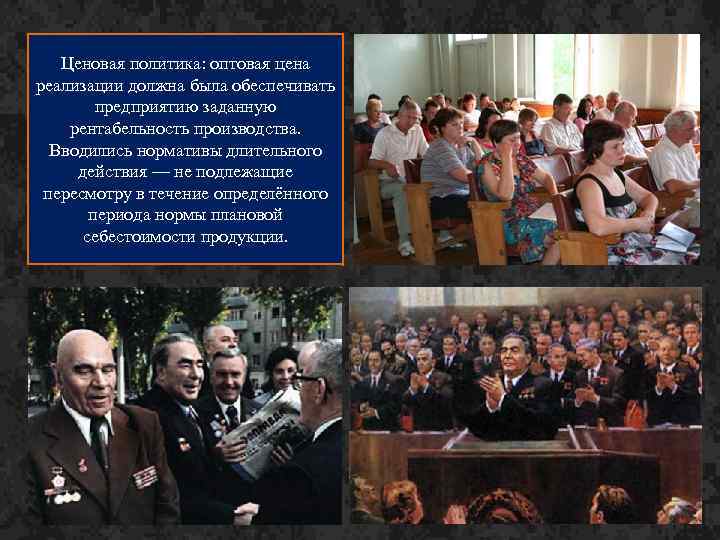 Ценовая политика: оптовая цена реализации должна была обеспечивать предприятию заданную рентабельность производства. Вводились нормативы длительного действия — не подлежащие пересмотру в течение определённого периода нормы плановой себестоимости продукции.